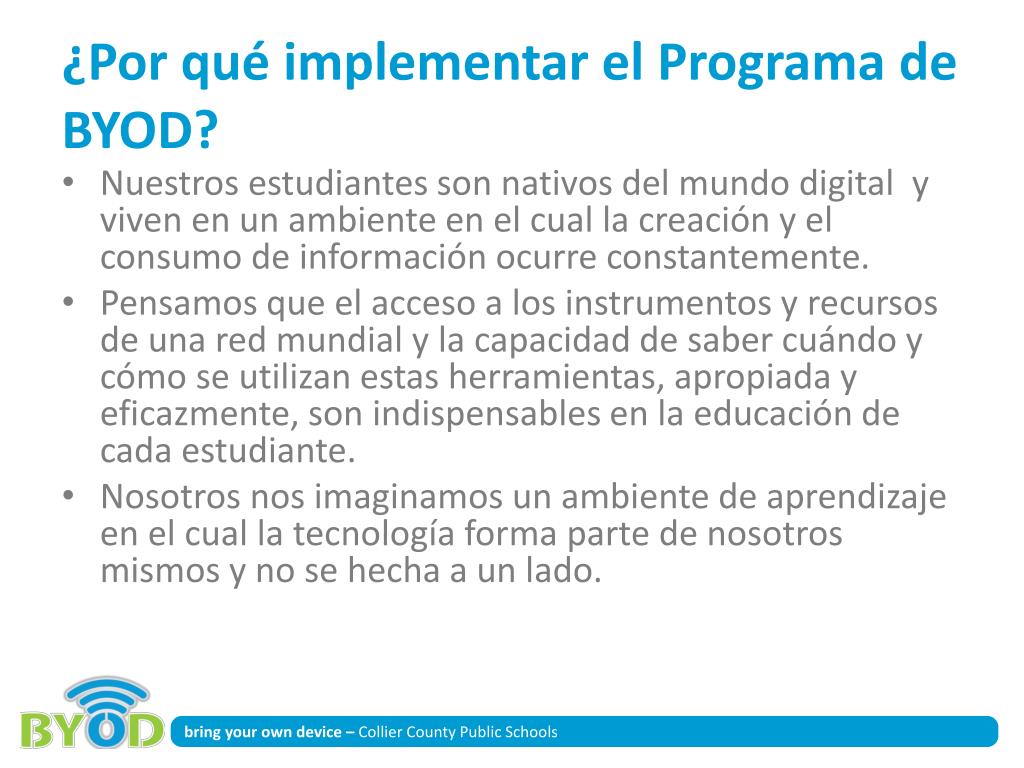 ¿Por qué implementar el Programa de BYOD?

• Nuestros estudiantes son nativos del mundo digital y viven en un ambiente en el cual la creación y el consumo de información ocurre constantemente.
• Pensamos que el acceso a los instrumentos y recursos de una red mundial y la capacidad de saber cuándo y cómo se utilizan estas herramientas, apropiada y eficazmente, son indispensables en la educación de cada estudiante.
• Nosotros nos imaginamos un ambiente de aprendizaje en el cual la tecnología forma parte de nosotros mismos y no se hecha a un lado.

BYOD

bring your own device – Collier County Public Schools